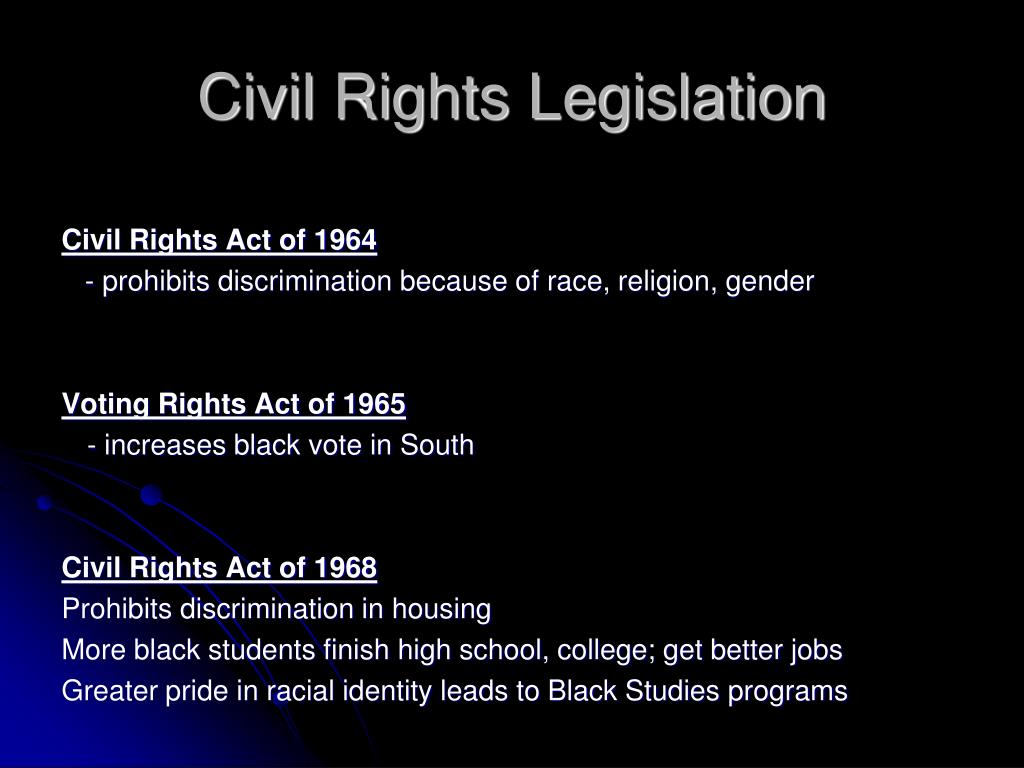 Civil Rights Legislation

Civil Rights Act of 1964
- prohibits discrimination because of race, religion, gender

Voting Rights Act of 1965
- increases black vote in South

Civil Rights Act of 1968
Prohibits discrimination in housing
More black students finish high school, college; get better jobs
Greater pride in racial identity leads to Black Studies programs